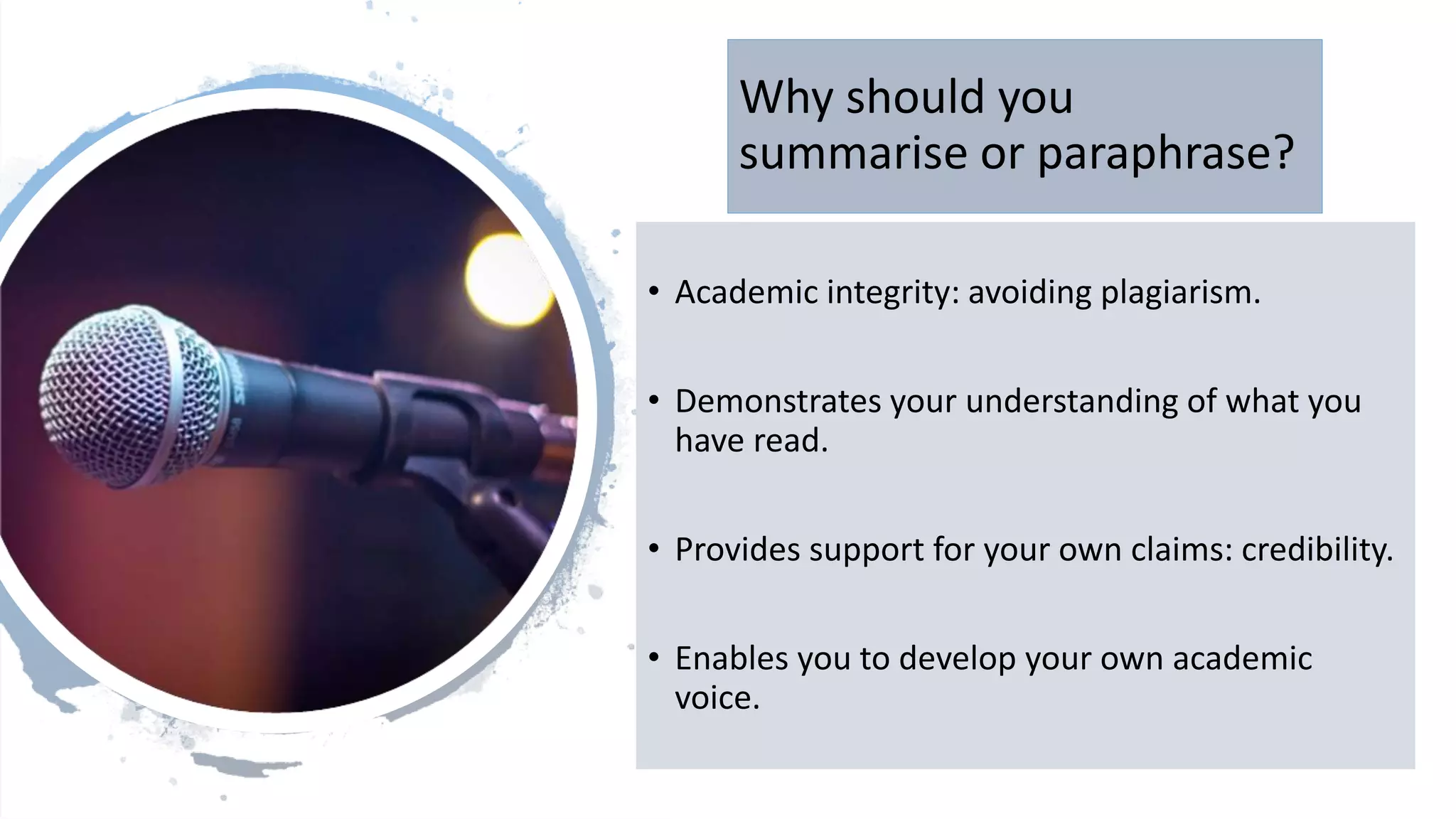 Why should you summarise or paraphrase?

• Academic integrity: avoiding plagiarism.

• Demonstrates your understanding of what you have read.

• Provides support for your own claims: credibility.

• Enables you to develop your own academic voice.